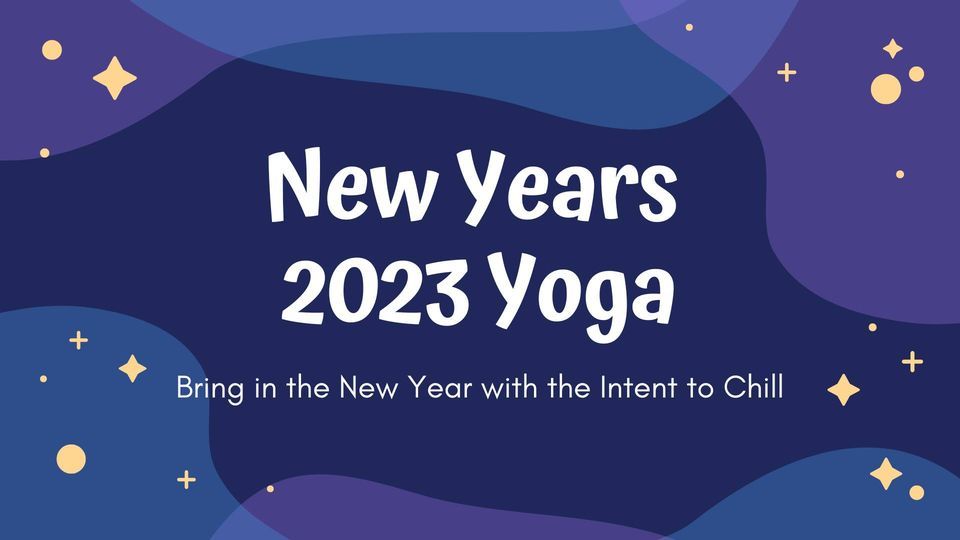 New Years 2023 Yoga

Bring in the New Year with the Intent to Chill